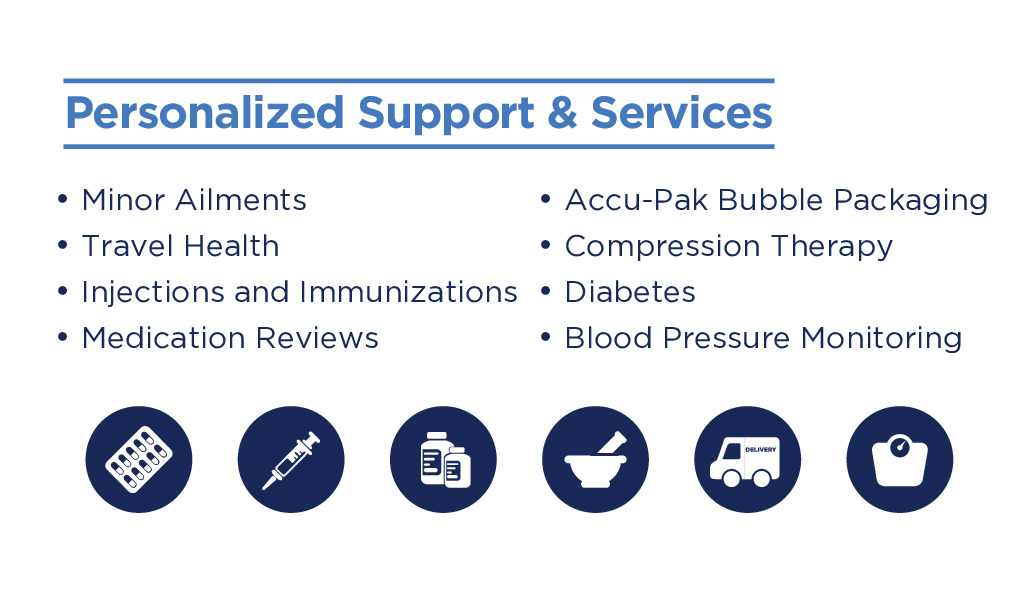 Personalized Support & Services

• Minor Ailments
• Travel Health
• Injections and Immunizations
• Medication Reviews

• Accu-Pak Bubble Packaging
• Compression Therapy
• Diabetes
• Blood Pressure Monitoring

DELIVERY